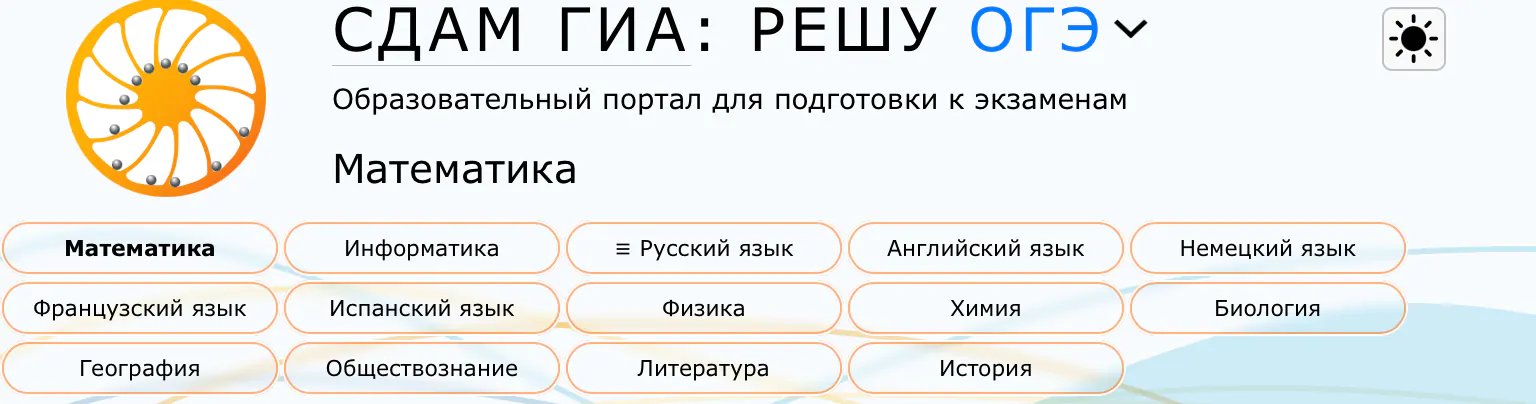 СДАМ ГИА: РЕШУ ОГЭ

Образовательный портал для подготовки к экзаменам

Математика

Математика
Информатика
≡ Русский язык
Английский язык
Немецкий язык
Французский язык
Испанский язык
Физика
Химия
Биология
География
Обществознание
Литература
История